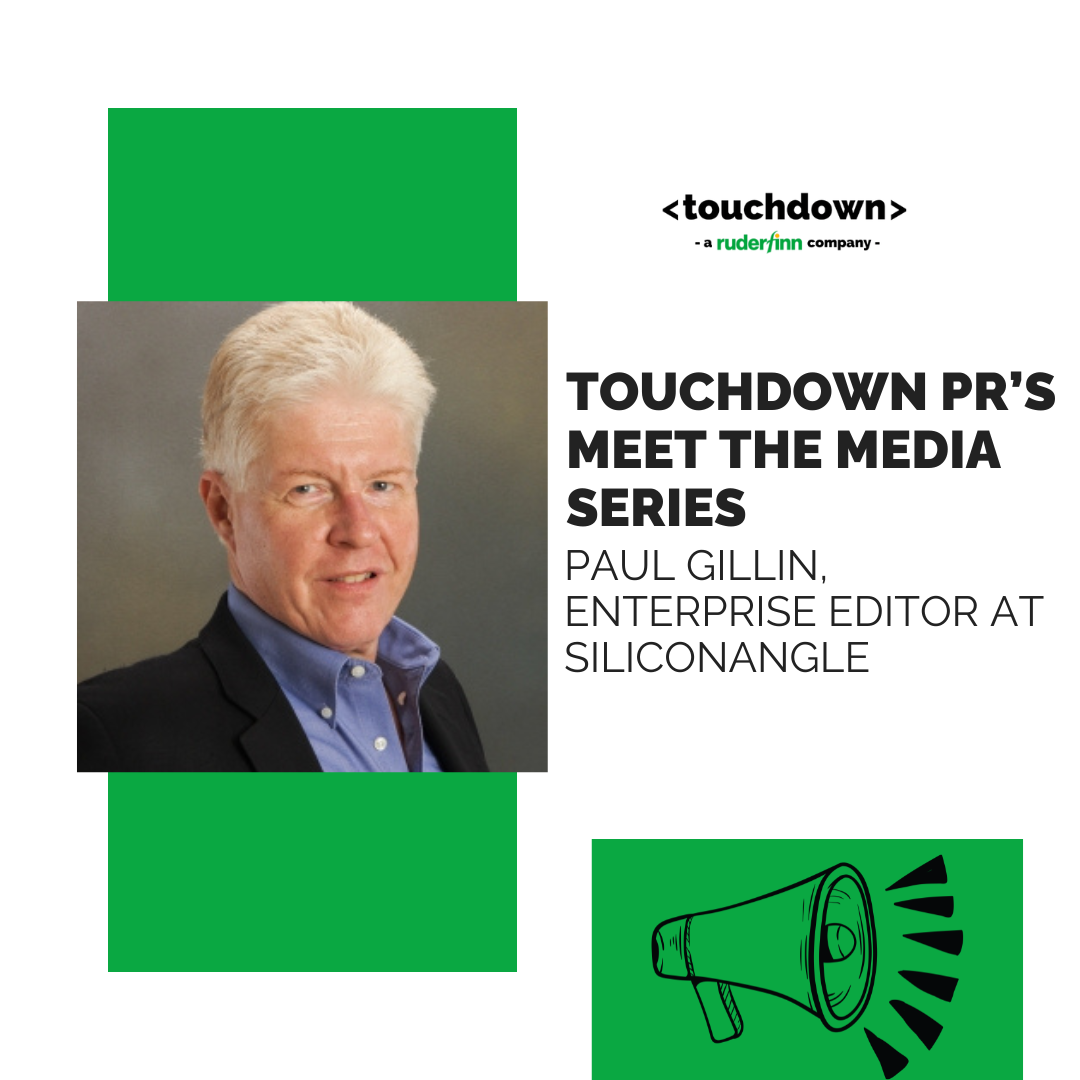 <touchdown>
- a ruderfinn company -

TOUCHDOWN PR'S MEET THE MEDIA SERIES

PAUL GILLIN, ENTERPRISE EDITOR AT SILICONANGLE